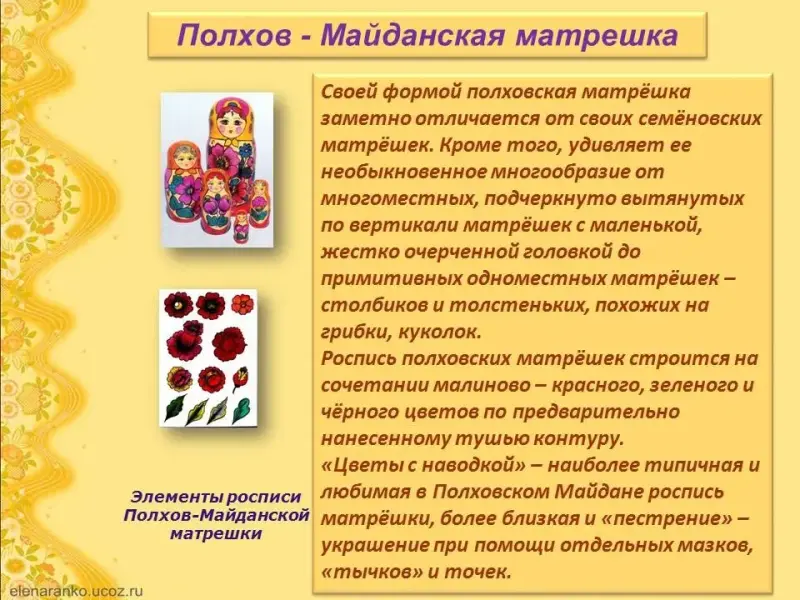 Полхов - Майданская матрешка

Своей формой полховская матрёшка заметно отличается от своих семёновских матрёшек. Кроме того, удивляет ее необыкновенное многообразие от многоместных, подчеркнуто вытянутых по вертикали матрёшек с маленькой, жестко очерченной головкой до примитивных одноместных матрёшек – столбиков и толстеньких, похожих на грибки, куколок.
Роспись полховских матрёшек строится на сочетании малиново – красного, зеленого и чёрного цветов по предварительно нанесенному тушью контуру.
«Цветы с наводкой» – наиболее типичная и любимая в Полховском Майдане роспись матрёшки, более близкая и «пестрение» – украшение при помощи отдельных мазков, «тычков» и точек.

Элементы росписи Полхов-Майданской матрешки

elenaranko.ucoz.ru